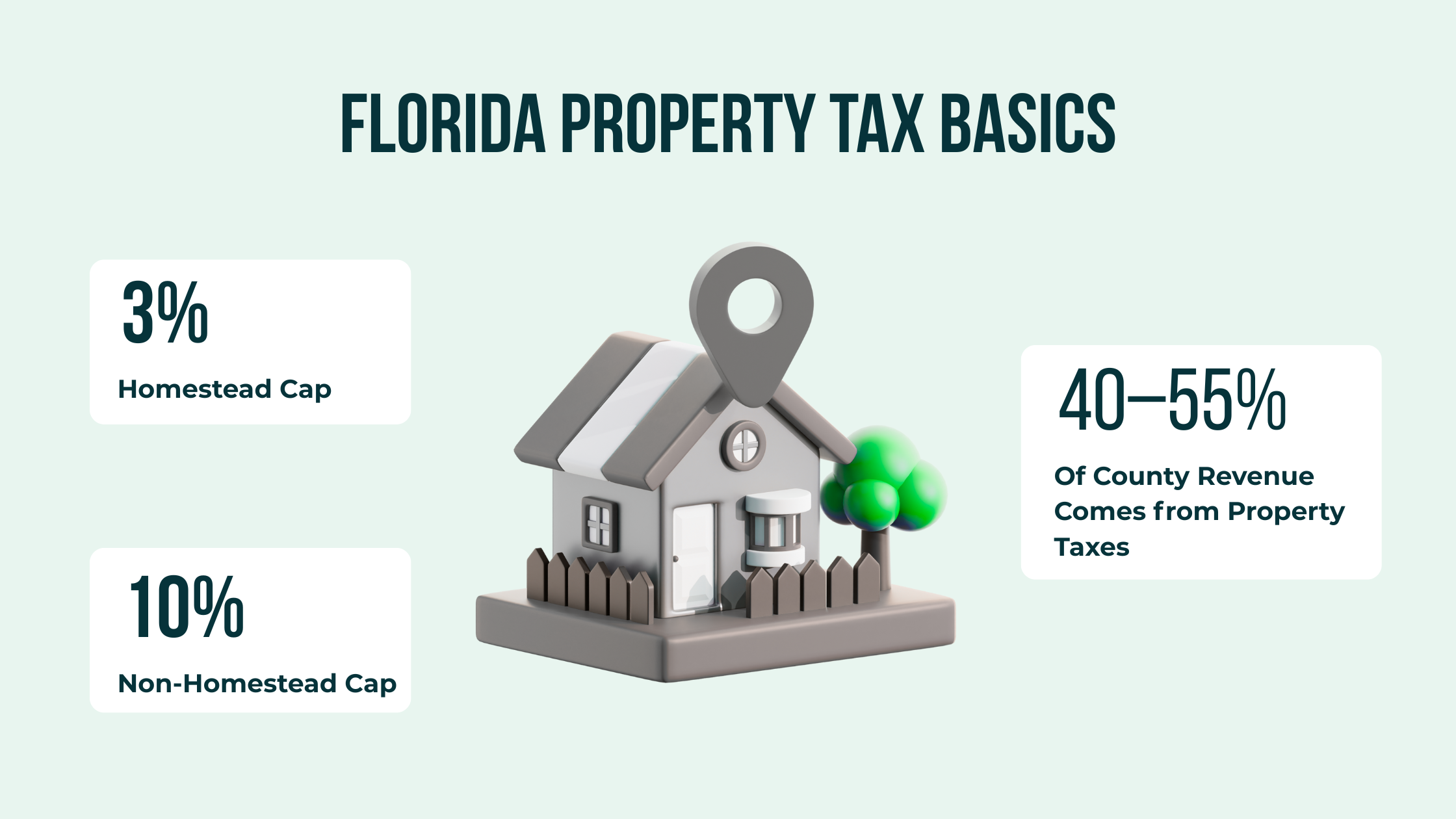 FLORIDA PROPERTY TAX BASICS

3%

Homestead Cap

10%

Non-Homestead Cap

40–55%

Of County Revenue Comes from Property Taxes